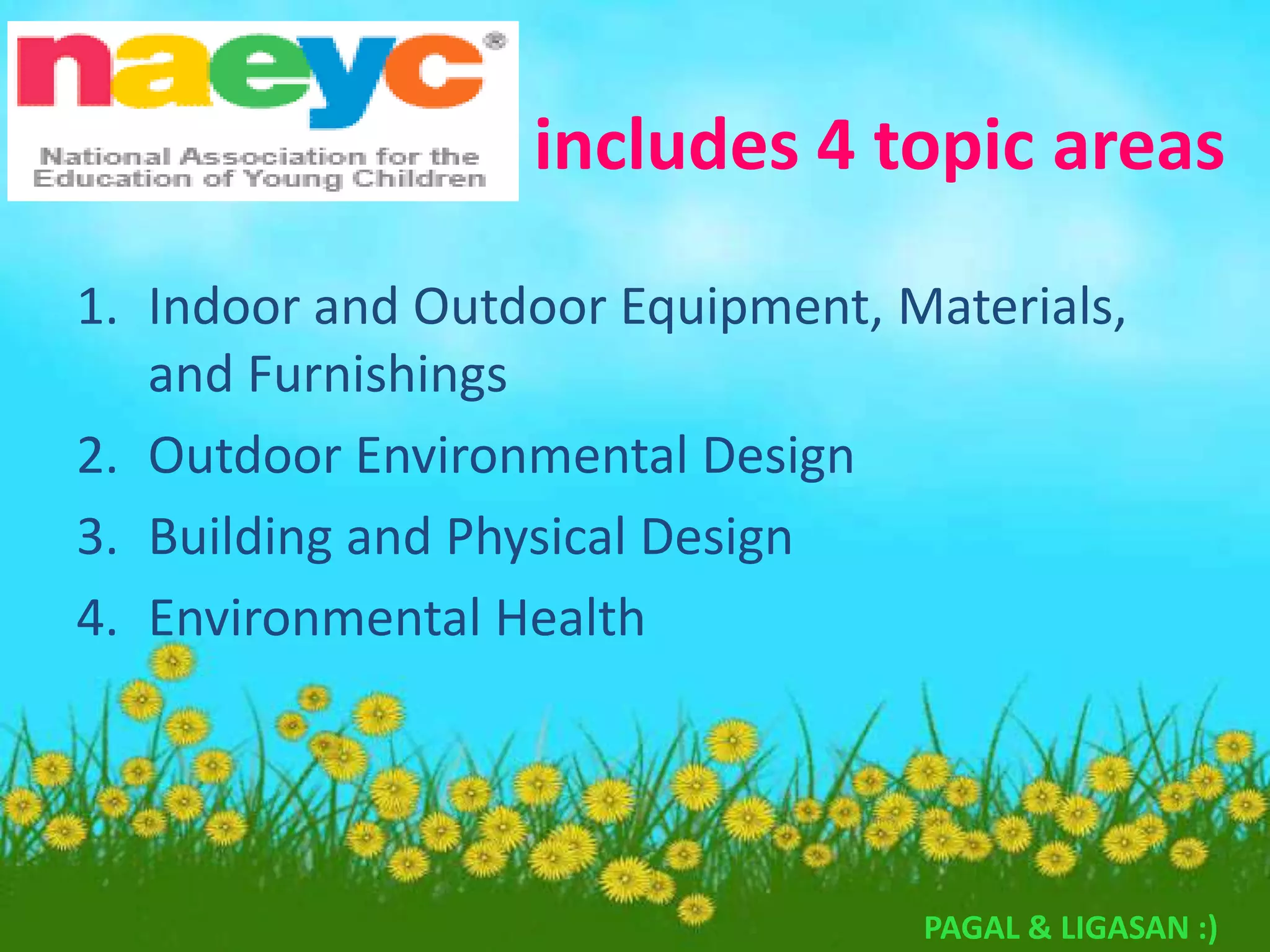 naeyc®
National Association for the Education of Young Children

includes 4 topic areas

1. Indoor and Outdoor Equipment, Materials, and Furnishings
2. Outdoor Environmental Design
3. Building and Physical Design
4. Environmental Health

PAGAL & LIGASAN :)